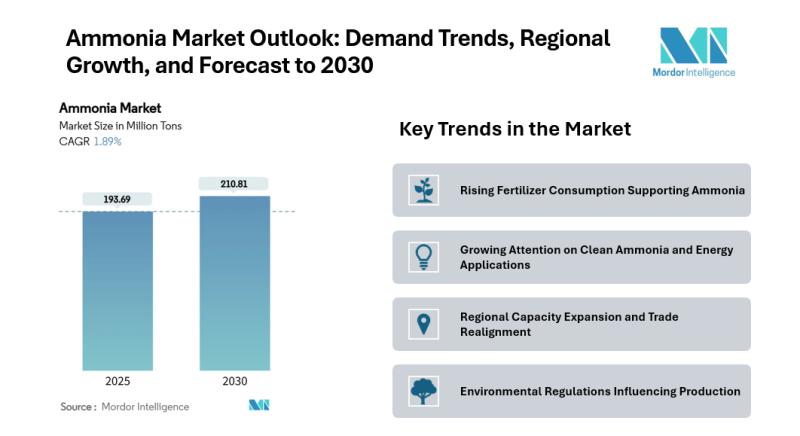 Ammonia Market Outlook: Demand Trends, Regional Growth, and Forecast to 2030

Mordor Intelligence

Ammonia Market
Market Size in Million Tons
CAGR 1.89%

193.69
210.81
2025
2030

Source : Mordor Intelligence

Key Trends in the Market

Rising Fertilizer Consumption Supporting Ammonia

Growing Attention on Clean Ammonia and Energy Applications

Regional Capacity Expansion and Trade Realignment

Environmental Regulations Influencing Production